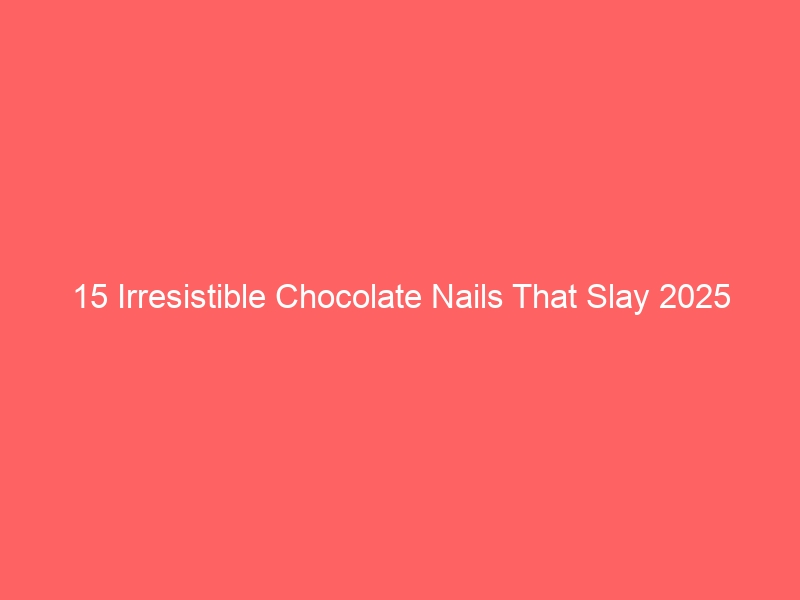 15 Irresistible Chocolate Nails That Slay 2025